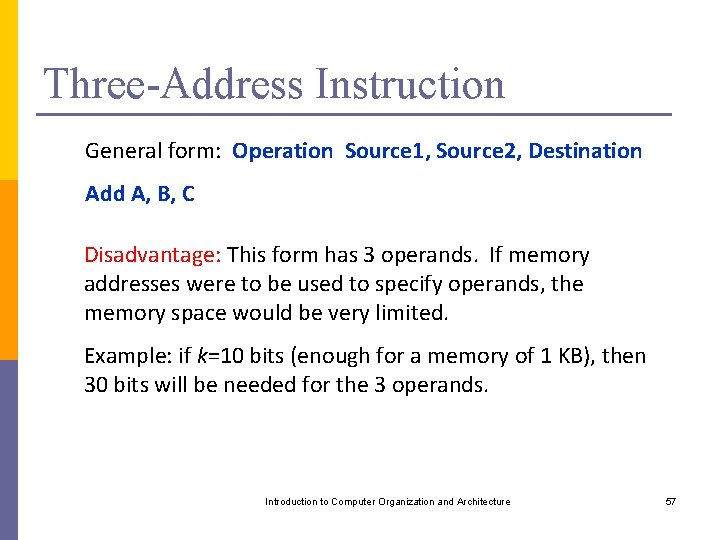 Three-Address Instruction

General form: Operation Source1, Source2, Destination

Add A, B, C

Disadvantage: This form has 3 operands. If memory addresses were to be used to specify operands, the memory space would be very limited.

Example: if $k$=10 bits (enough for a memory of 1 KB), then 30 bits will be needed for the 3 operands.

Introduction to Computer Organization and Architecture

57